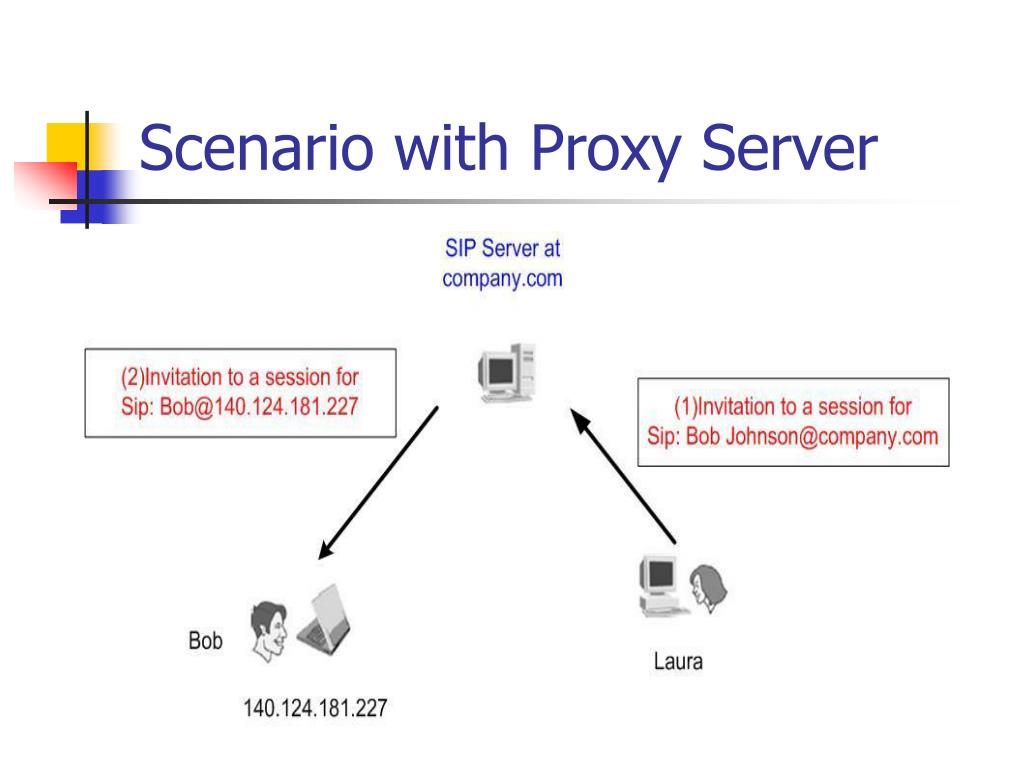 Scenario with Proxy Server

SIP Server at company.com

(2)Invitation to a session for Sip: Bob@140.124.181.227

(1)Invitation to a session for Sip: Bob Johnson@company.com

Bob

140.124.181.227

Laura